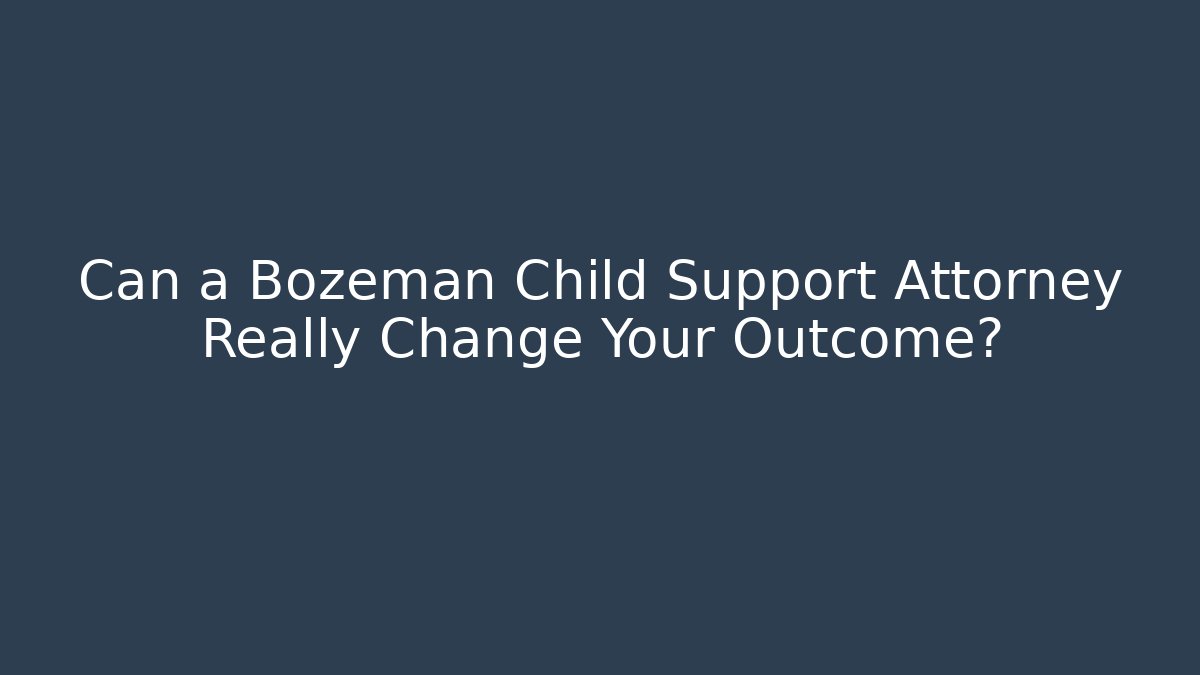 Can a Bozeman Child Support Attorney Really Change Your Outcome?